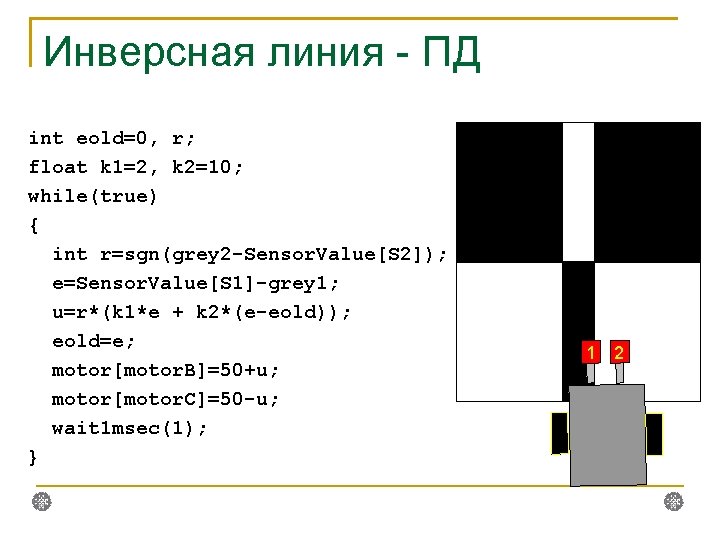 Инверсная линия - ПД

int eold=0, r;
float k1=2, k2=10;
while(true)
{
  int r=sgn(grey2-SensorValue[S2]);
  e=SensorValue[S1]-grey1;
  u=r*(k1*e + k2*(e-eold));
  eold=e;
  motor[motorB]=50+u;
  motor[motorC]=50-u;
  wait1msec(1);
}

1 2